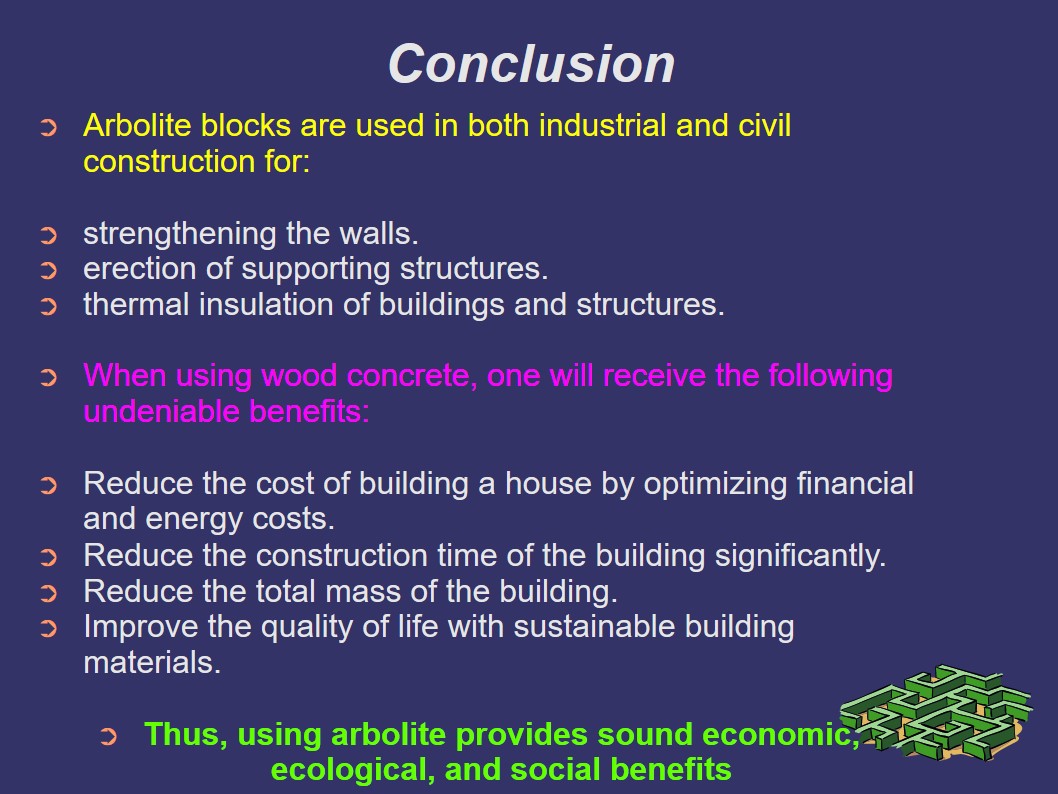 Conclusion

Arbolite blocks are used in both industrial and civil construction for:

strengthening the walls.
erection of supporting structures.
thermal insulation of buildings and structures.

When using wood concrete, one will receive the following undeniable benefits:

Reduce the cost of building a house by optimizing financial and energy costs.
Reduce the construction time of the building significantly.
Reduce the total mass of the building.
Improve the quality of life with sustainable building materials.

Thus, using arbolite provides sound economic, ecological, and social benefits